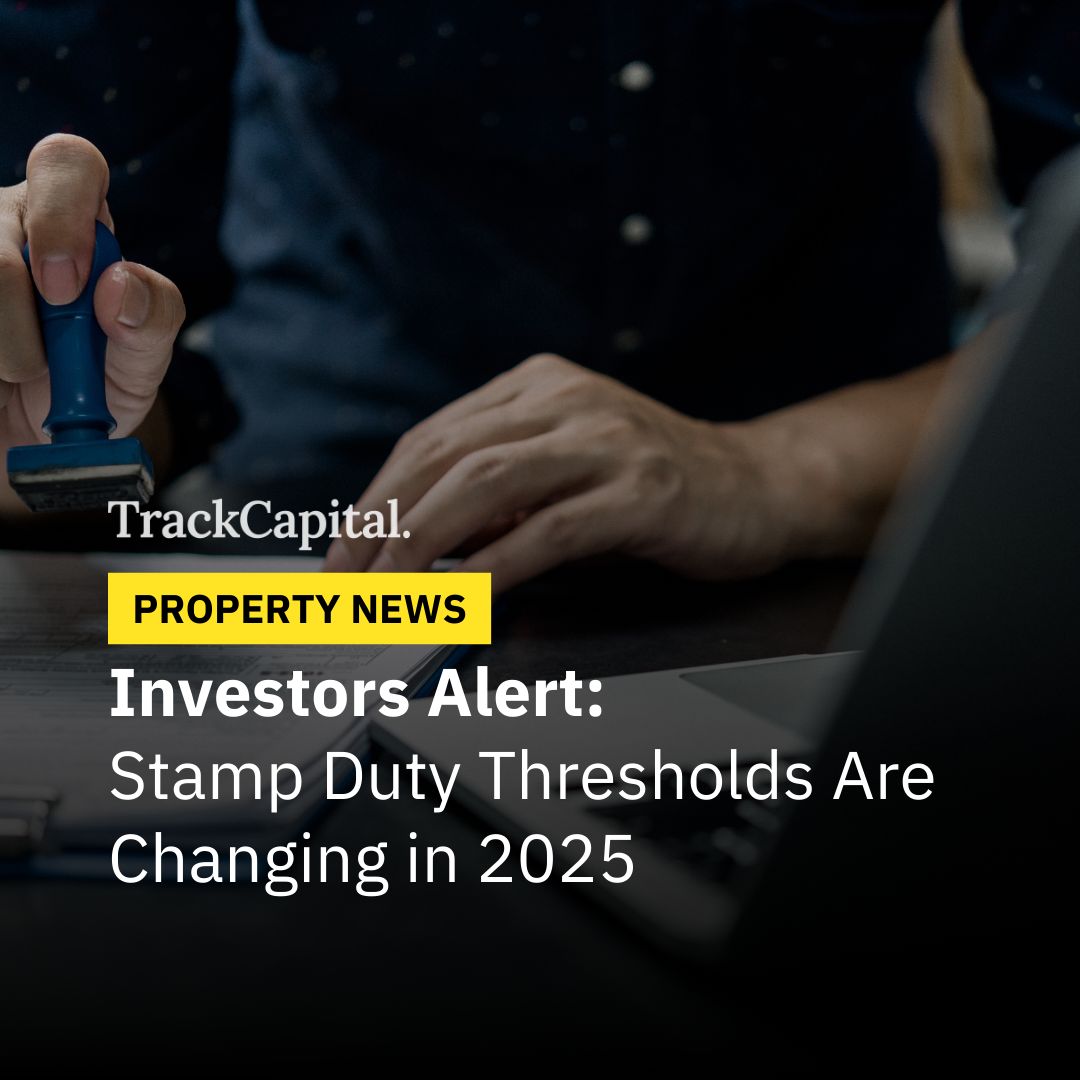 TrackCapital.

PROPERTY NEWS

Investors Alert:
Stamp Duty Thresholds Are Changing in 2025